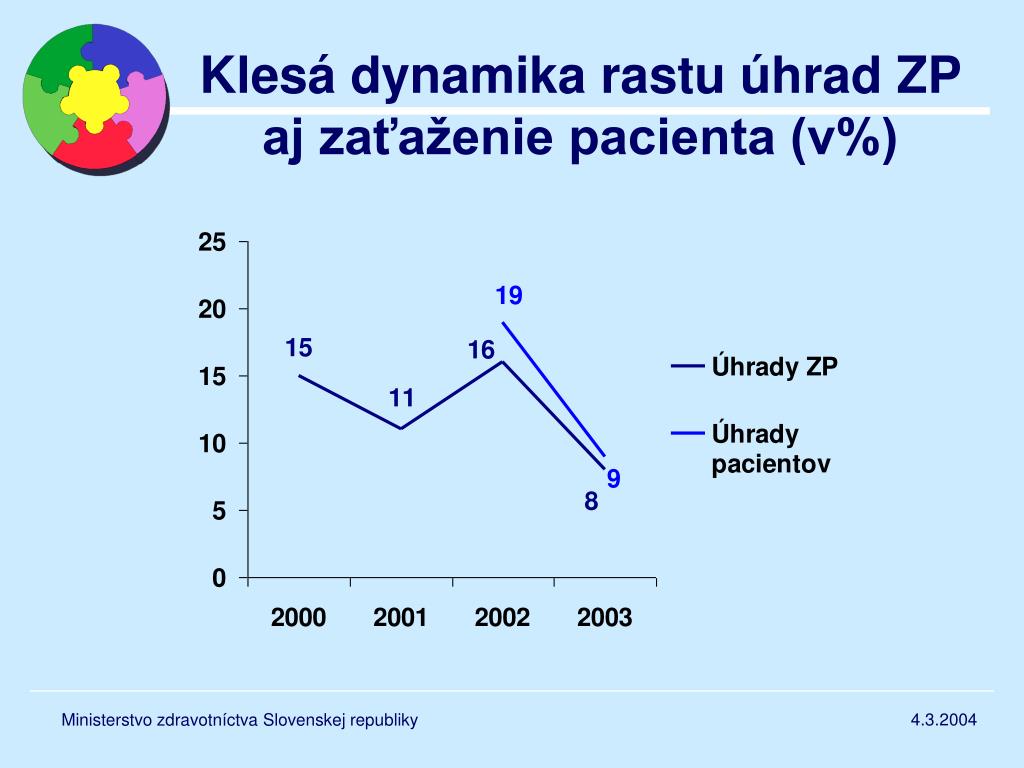 Klesá dynamika rastu úhrad ZP aj zaťaženie pacienta (v%)

25
20
15
10
5
0

15
11
16
19
8
9

2000
2001
2002
2003

Úhrady ZP
Úhrady pacientov

Ministerstvo zdravotníctva Slovenskej republiky

4.3.2004